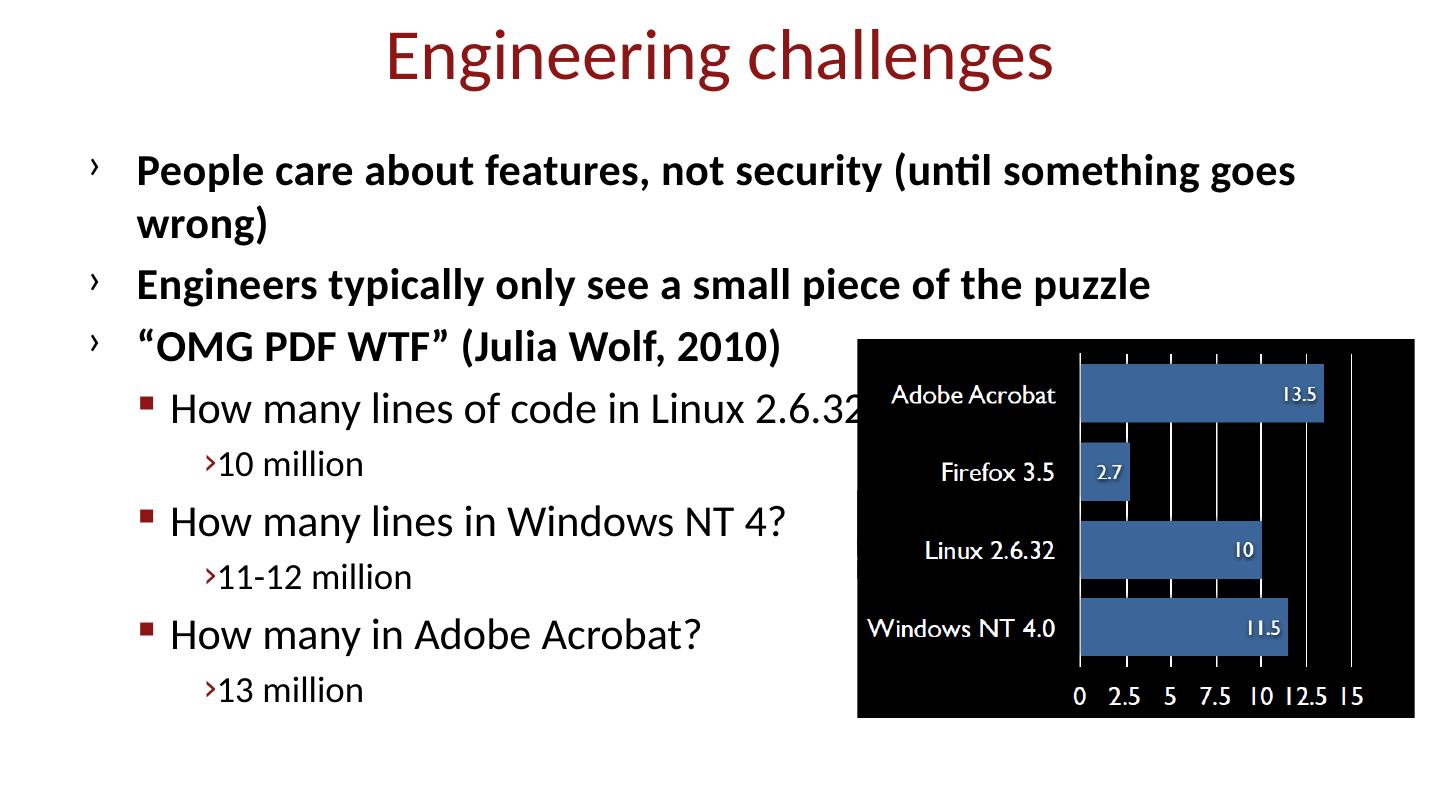 Engineering challenges

› People care about features, not security (until something goes wrong)
› Engineers typically only see a small piece of the puzzle
› “OMG PDF WTF” (Julia Wolf, 2010)
  ▪ How many lines of code in Linux 2.6.32
    ›10 million
  ▪ How many lines in Windows NT 4?
    ›11-12 million
  ▪ How many in Adobe Acrobat?
    ›13 million

Adobe Acrobat 13.5
Firefox 3.5 2.7
Linux 2.6.32 10
Windows NT 4.0 11.5
0 2.5 5 7.5 10 12.5 15